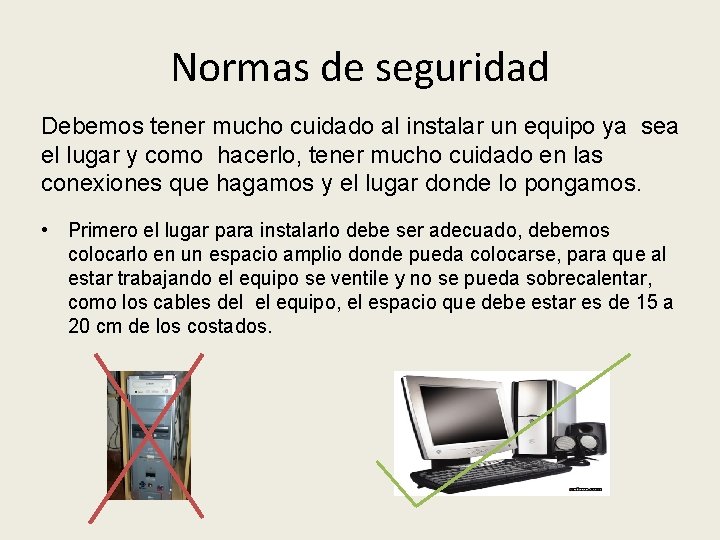 Normas de seguridad

Debemos tener mucho cuidado al instalar un equipo ya sea el lugar y como hacerlo, tener mucho cuidado en las conexiones que hagamos y el lugar donde lo pongamos.

• Primero el lugar para instalarlo debe ser adecuado, debemos colocarlo en un espacio amplio donde pueda colocarse, para que al estar trabajando el equipo se ventile y no se pueda sobrecalentar, como los cables del el equipo, el espacio que debe estar es de 15 a 20 cm de los costados.